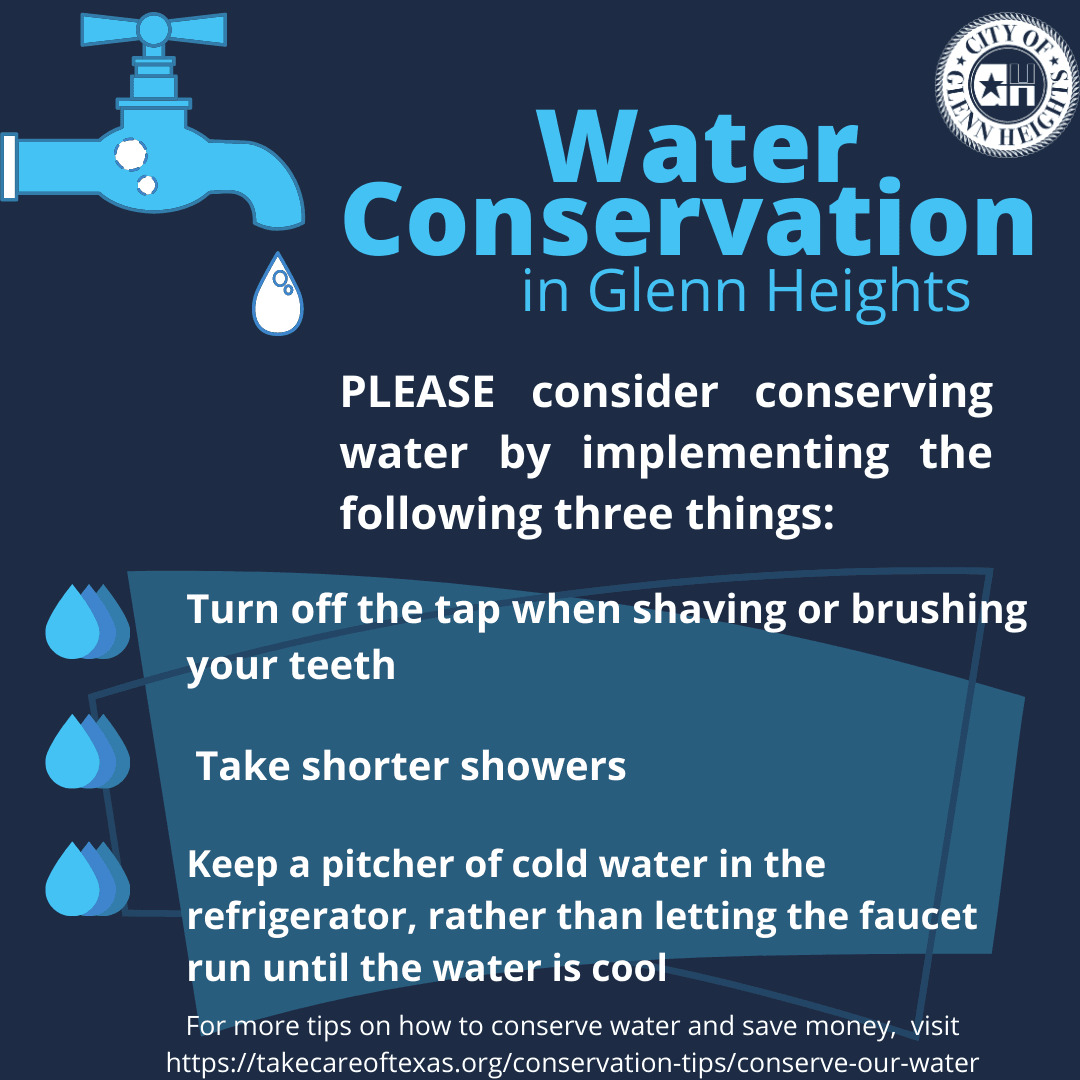 CITY OF GLENN HEIGHTS

Water Conservation in Glenn Heights

PLEASE consider conserving water by implementing the following three things:

Turn off the tap when shaving or brushing your teeth

Take shorter showers

Keep a pitcher of cold water in the refrigerator, rather than letting the faucet run until the water is cool

For more tips on how to conserve water and save money, visit https://takecareoftexas.org/conservation-tips/conserve-our-water